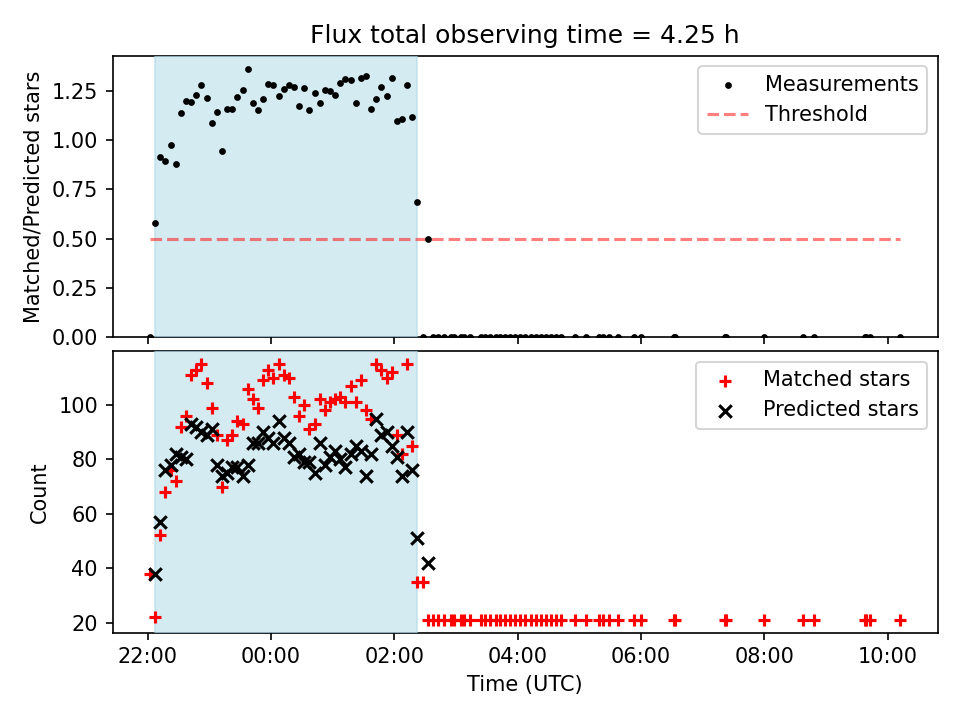 Flux total observing time = 4.25 h

Matched/Predicted stars

1.25
1.00
0.75
0.50
0.25
0.00

Measurements
Threshold

Count

100
80
60
40
20

Matched stars
Predicted stars

22:00 00:00 02:00 04:00 06:00 08:00 10:00

Time (UTC)